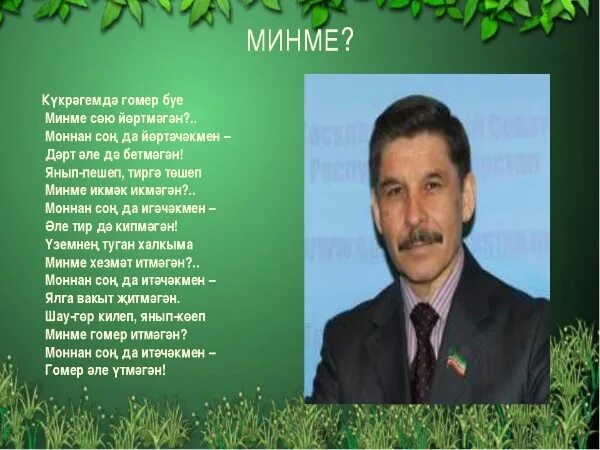 МИНМЕ?

Күкрәгемдә гомер буе
Минме сөю йөртмәгән?..
Моннан соң да йөртәчәкмен –
Дәрт әле дә бетмәгән!
Янып-пешеп, тиргә төшеп
Минме икмәк икмәгән?..
Моннан соң да игәчәкмен –
Әле тир дә кипмәгән!
Үземнең туган халкыма
Минме хезмәт итмәгән?..
Моннан соң да итәчәкмен –
Ялга вакыт җитмәгән.
Шау-гөр килеп, янып-көеп
Минме гомер итмәгән?
Моннан соң да итәчәкмен –
Гомер әле үтмәгән!